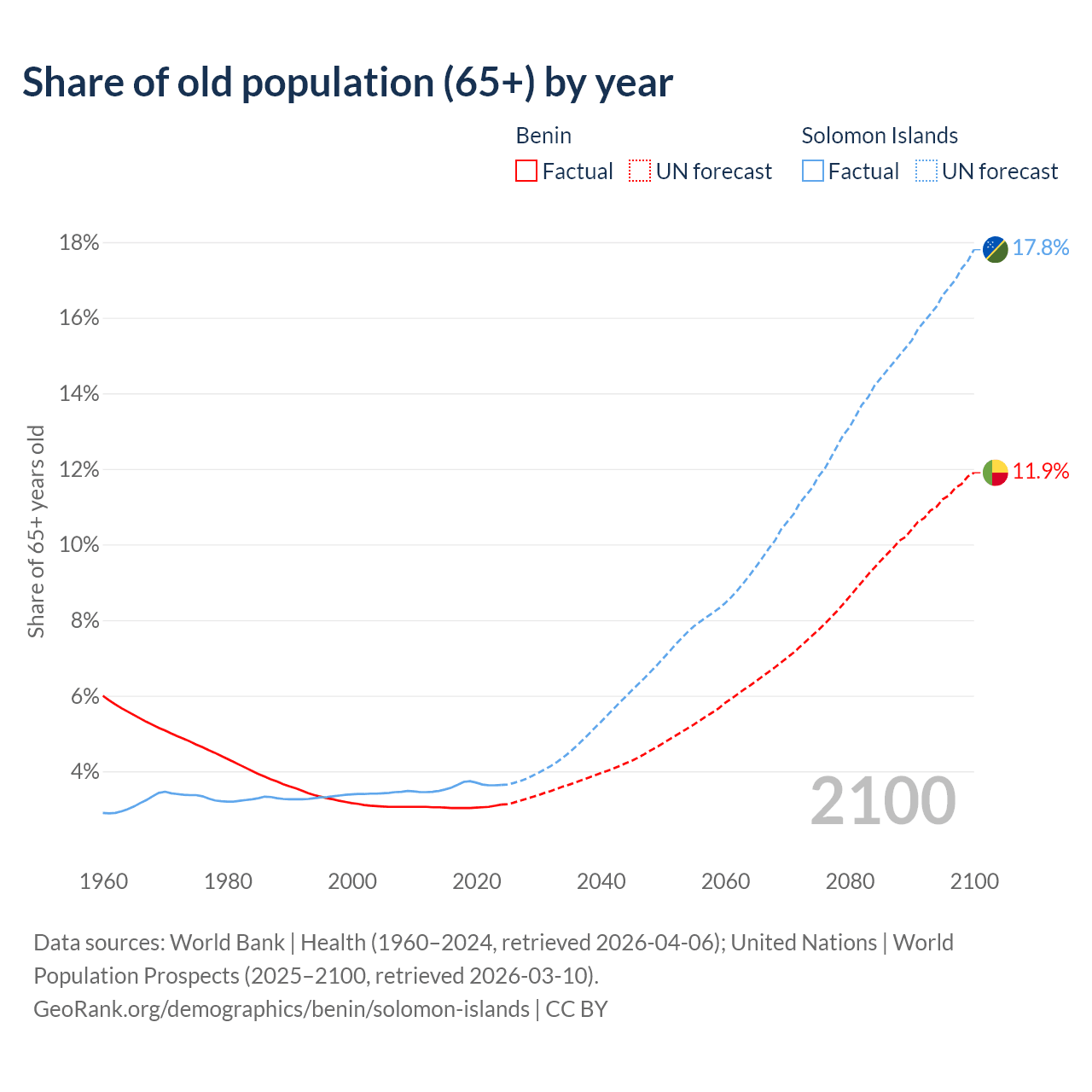 Share of old population (65+) by year

Benin
Factual UN forecast

Solomon Islands
Factual UN forecast

Share of 65+ years old

18%
16%
14%
12%
10%
8%
6%
4%

17.8%
11.9%

2100

1960 1980 2000 2020 2040 2060 2080 2100

Data sources: World Bank | Health (1960–2024, retrieved 2026-04-06); United Nations | World Population Prospects (2025–2100, retrieved 2026-03-10).
GeoRank.org/demographics/benin/solomon-islands | CC BY